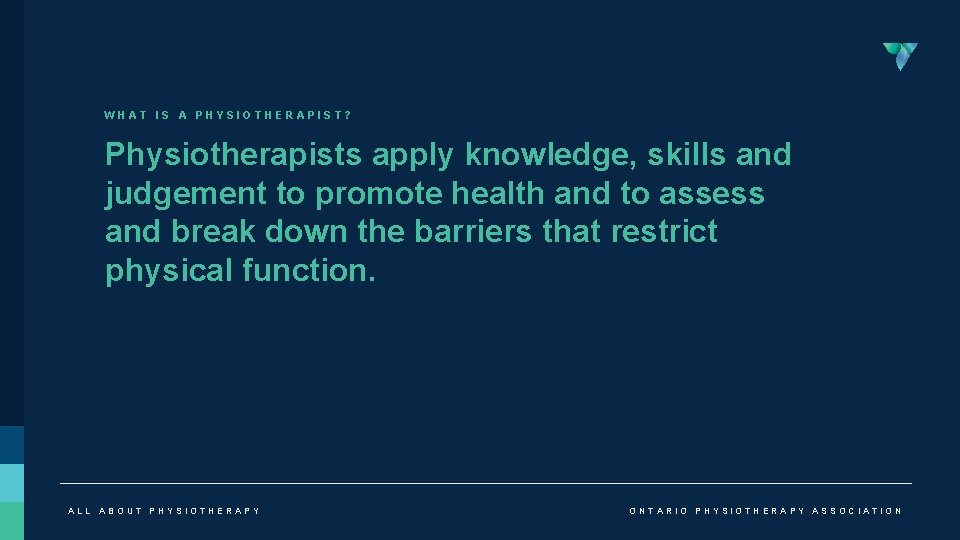 WHAT IS A PHYSIOTHERAPIST?

Physiotherapists apply knowledge, skills and judgement to promote health and to assess and break down the barriers that restrict physical function.

ALL ABOUT PHYSIOTHERAPY

ONTARIO PHYSIOTHERAPY ASSOCIATION